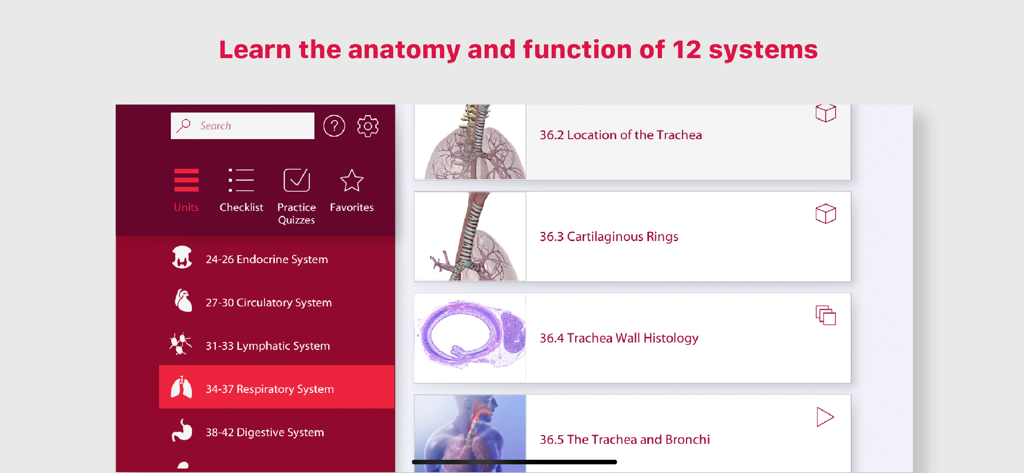 Learn the anatomy and function of 12 systems

Search

Units
Checklist
Practice Quizzes
Favorites

24-26 Endocrine System
27-30 Circulatory System
31-33 Lymphatic System
34-37 Respiratory System
38-42 Digestive System

36.2 Location of the Trachea
36.3 Cartilaginous Rings
36.4 Trachea Wall Histology
36.5 The Trachea and Bronchi